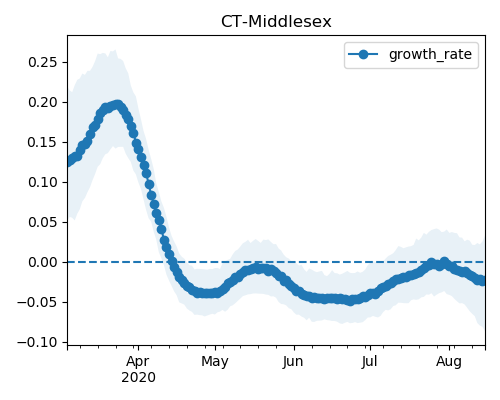 CT-Middlesex

growth_rate

0.25
0.20
0.15
0.10
0.05
0.00
−0.05
−0.10

Apr
2020
May
Jun
Jul
Aug